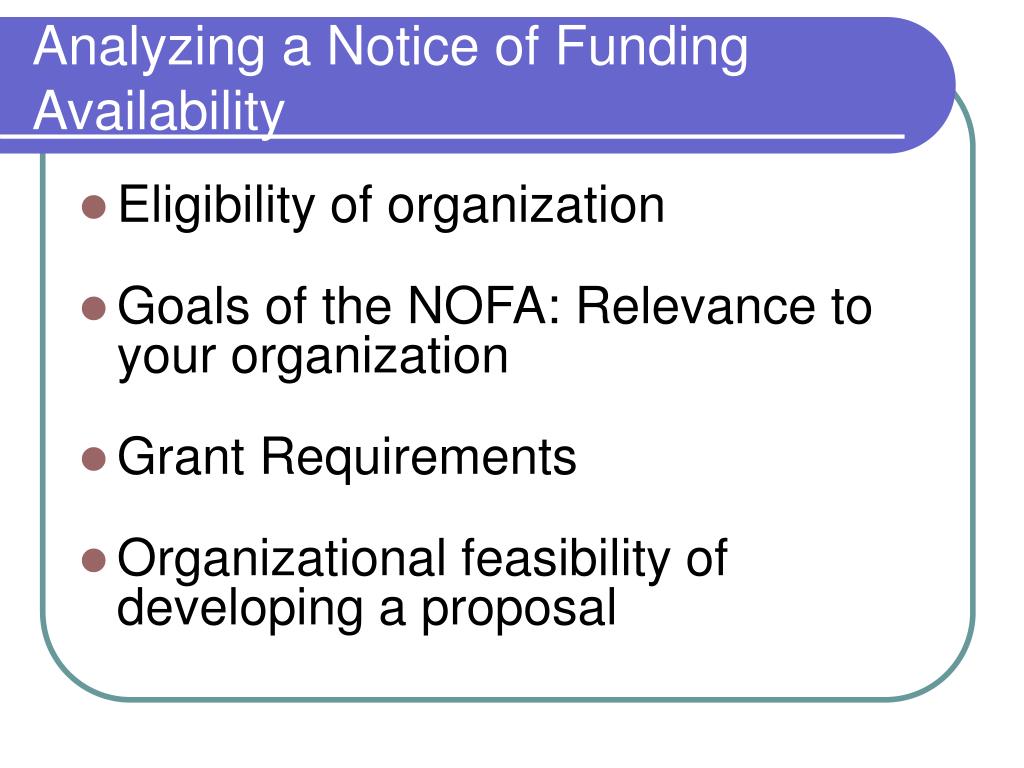 Analyzing a Notice of Funding Availability

- Eligibility of organization
- Goals of the NOFA: Relevance to your organization
- Grant Requirements
- Organizational feasibility of developing a proposal